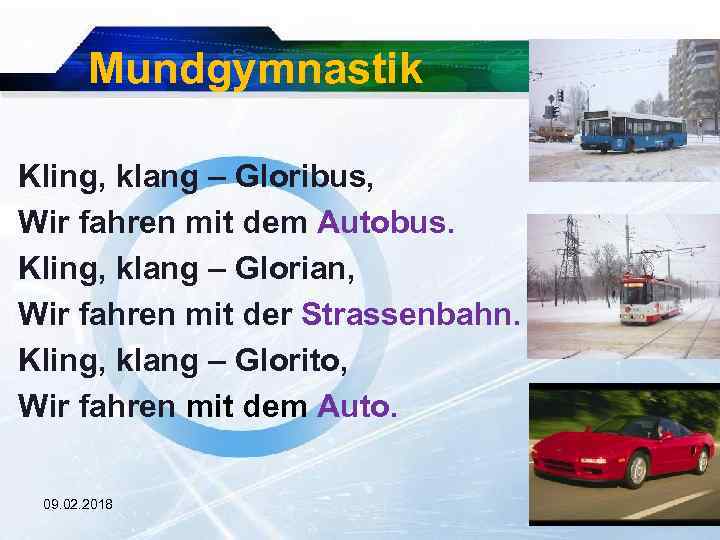 Mundgymnastik

Kling, klang – Gloribus,
Wir fahren mit dem Autobus.
Kling, klang – Glorian,
Wir fahren mit der Strassenbahn.
Kling, klang – Glorito,
Wir fahren mit dem Auto.

09.02.2018